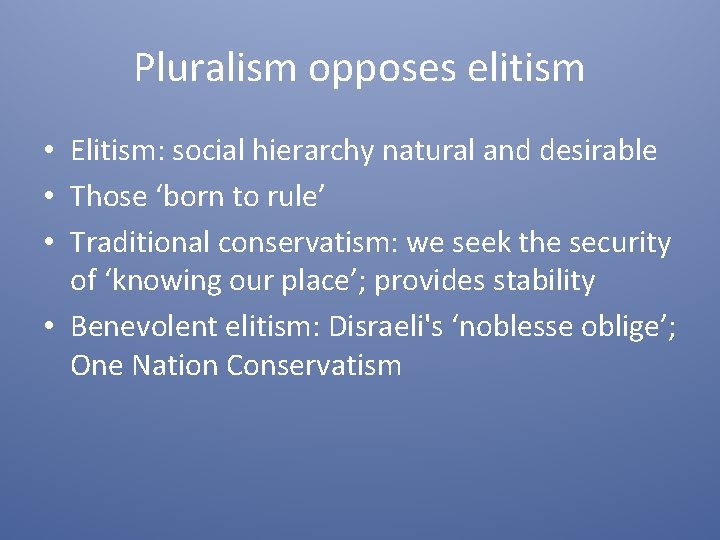 Pluralism opposes elitism

• Elitism: social hierarchy natural and desirable
• Those ‘born to rule’
• Traditional conservatism: we seek the security of ‘knowing our place’; provides stability
• Benevolent elitism: Disraeli's ‘noblesse oblige’; One Nation Conservatism